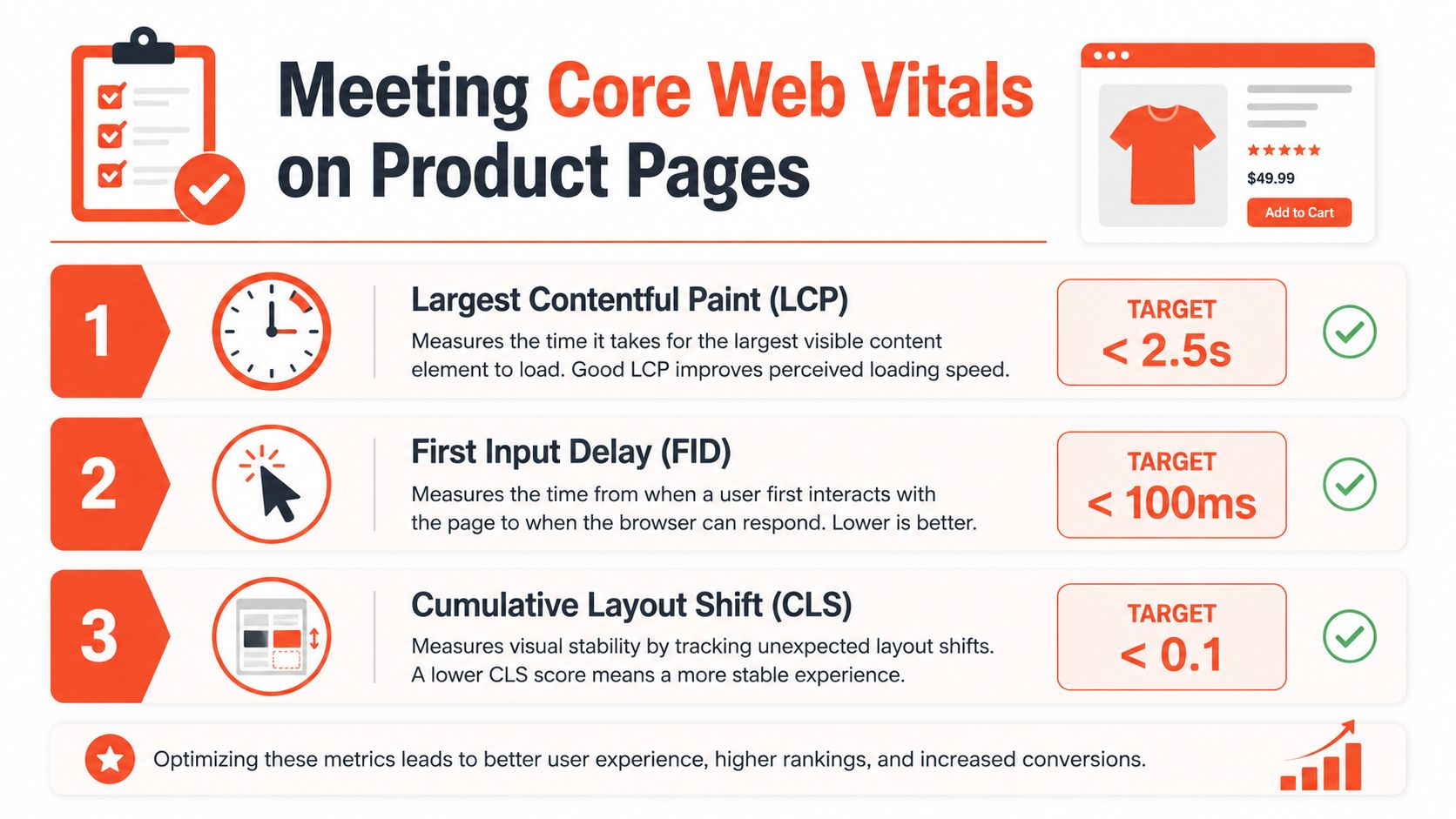 Meeting Core Web Vitals on Product Pages

$49.99

Add to Cart

1

Largest Contentful Paint (LCP)

Measures the time it takes for the largest visible content element to load. Good LCP improves perceived loading speed.

TARGET
< 2.5s

2

First Input Delay (FID)

Measures the time from when a user first interacts with the page to when the browser can respond. Lower is better.

TARGET
< 100ms

3

Cumulative Layout Shift (CLS)

Measures visual stability by tracking unexpected layout shifts. A lower CLS score means a more stable experience.

TARGET
< 0.1

Optimizing these metrics leads to better user experience, higher rankings, and increased conversions.